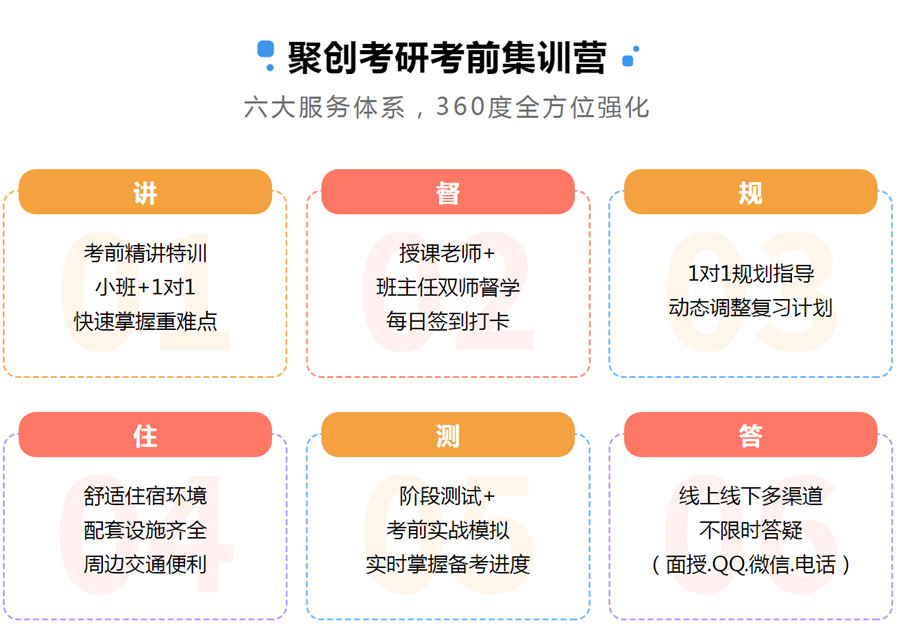 聚创考研考前集训营

六大服务体系，360度全方位强化

讲

01

考前精讲特训
小班+1对1
快速掌握重难点

督

02

授课老师+
班主任双师督学
每日签到打卡

规

03

1对1规划指导
动态调整复习计划

住

04

舒适住宿环境
配套设施齐全
周边交通便利

测

05

阶段测试+
考前实战模拟
实时掌握备考进度

答

06

线上线下多渠道
不限时答疑
（面授.QQ.微信.电话）